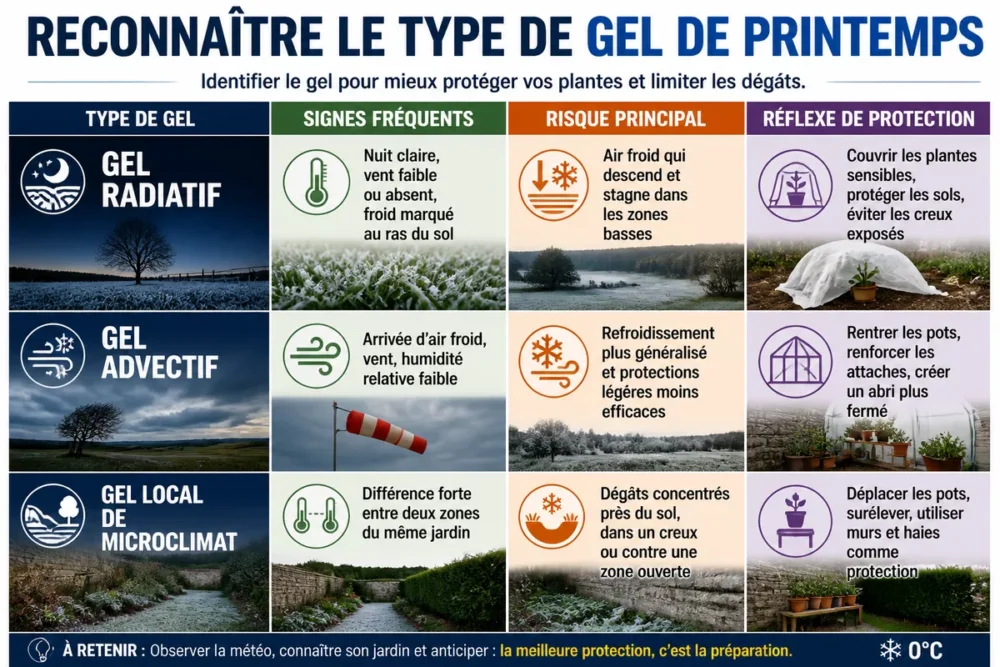 RECONNAÎTRE LE TYPE DE GEL DE PRINTEMPS

Identifier le gel pour mieux protéger vos plantes et limiter les dégâts.

| TYPE DE GEL | SIGNES FRÉQUENTS | RISQUE PRINCIPAL | RÉFLEXE DE PROTECTION |
|---|---|---|---|
| GEL RADIATIF | Nuit claire, vent faible ou absent, froid marqué au ras du sol | Air froid qui descend et stagne dans les zones basses | Couvrir les plantes sensibles, protéger les sols, éviter les creux exposés |
| GEL ADVECTIF | Arrivée d'air froid, vent, humidité relative faible | Refroidissement plus généralisé et protections légères moins efficaces | Rentrer les pots, renforcer les attaches, créer un abri plus fermé |
| GEL LOCAL DE MICROCLIMAT | Différence forte entre deux zones du même jardin | Dégâts concentrés près du sol, dans un creux ou contre une zone ouverte | Déplacer les pots, surélever, utiliser murs et haies comme protection |

À RETENIR : Observer la météo, connaître son jardin et anticiper : la meilleure protection, c'est la préparation.

0°C